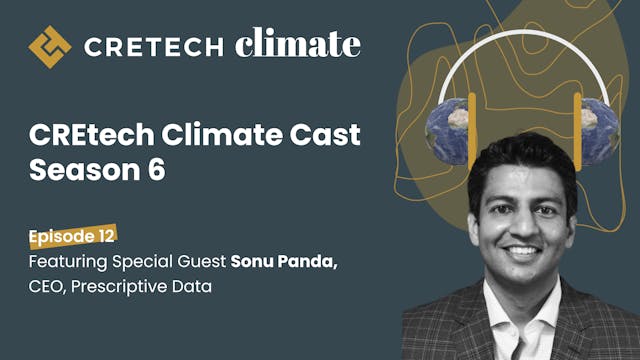 CRETECH climate

CREtech Climate Cast Season 6

Episode 12
Featuring Special Guest Sonu Panda, CEO, Prescriptive Data